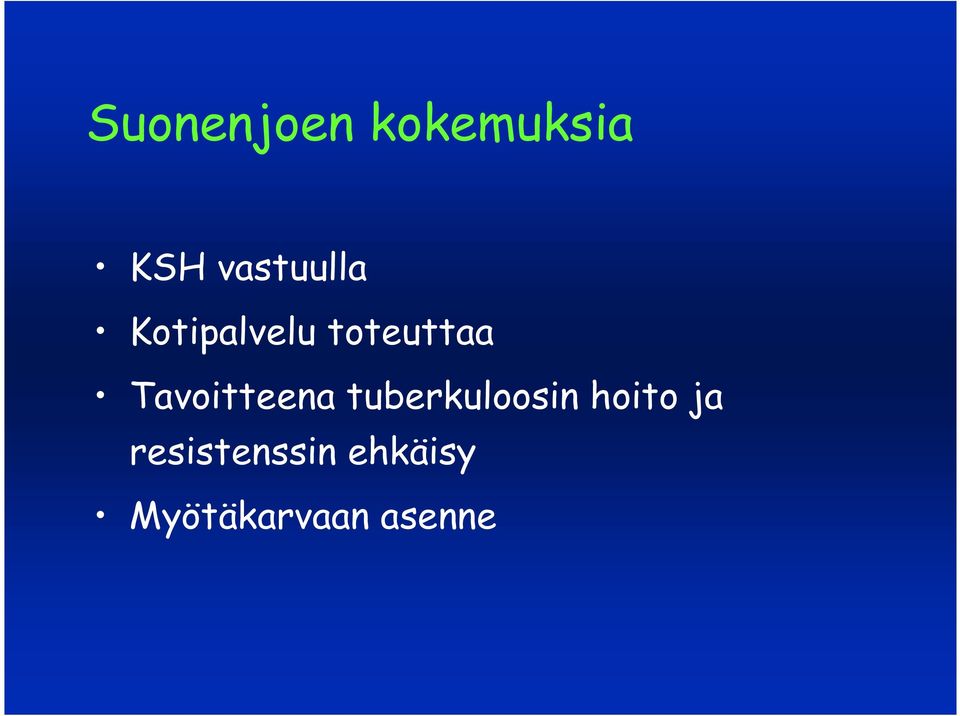 Suonenjoen kokemuksia

• KSH vastuulla
• Kotipalvelu toteuttaa
• Tavoitteena tuberkuloosin hoito ja resistenssin ehkäisy
• Myötäkarvaan asenne